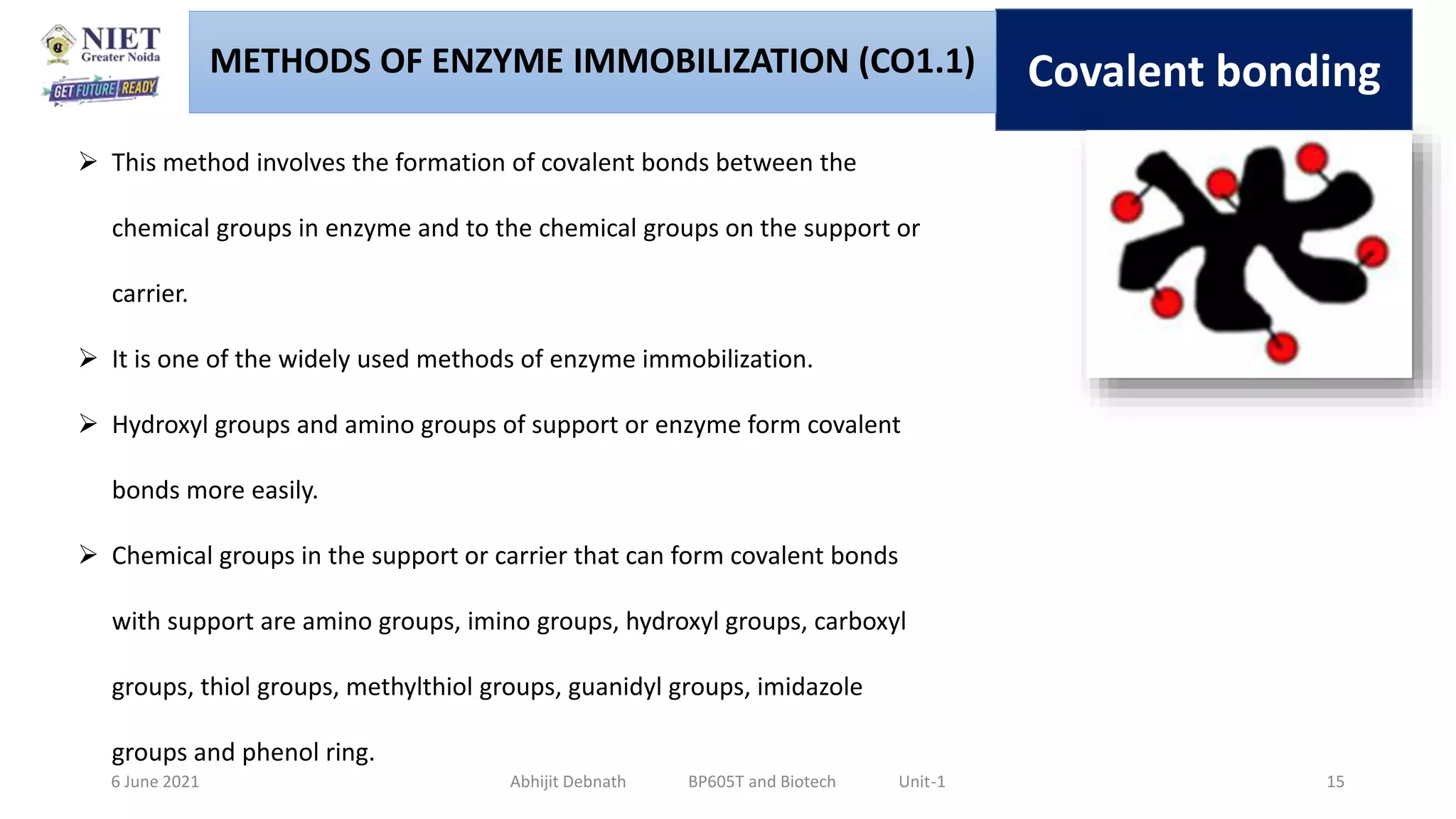 NIET
Greater Noida
GET FUTURE READY

METHODS OF ENZYME IMMOBILIZATION (CO1.1)

Covalent bonding

➢ This method involves the formation of covalent bonds between the chemical groups in enzyme and to the chemical groups on the support or carrier.

➢ It is one of the widely used methods of enzyme immobilization.

➢ Hydroxyl groups and amino groups of support or enzyme form covalent bonds more easily.

➢ Chemical groups in the support or carrier that can form covalent bonds with support are amino groups, imino groups, hydroxyl groups, carboxyl groups, thiol groups, methylthiol groups, guanidyl groups, imidazole groups and phenol ring.

6 June 2021 Abhijit Debnath BP605T and Biotech Unit-1 15